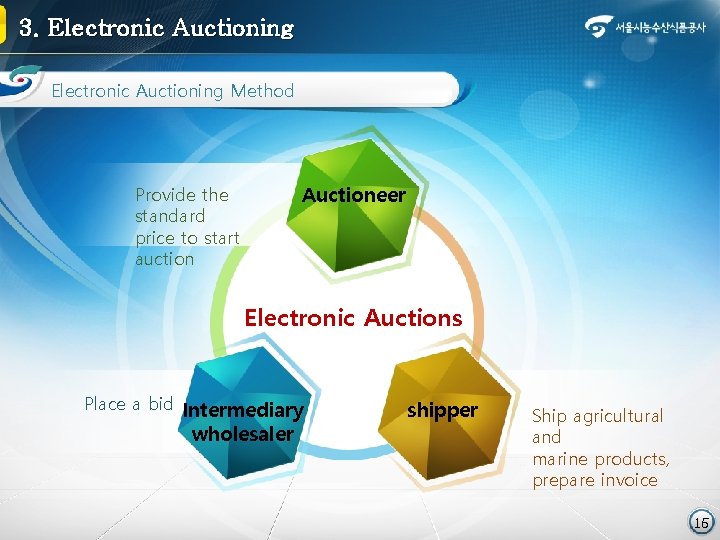 3. Electronic Auctioning

서울시농수산식품공사

Electronic Auctioning Method

Provide the standard price to start auction

Auctioneer

Electronic Auctions

Place a bid

Intermediary wholesaler

shipper

Ship agricultural and marine products, prepare invoice

16